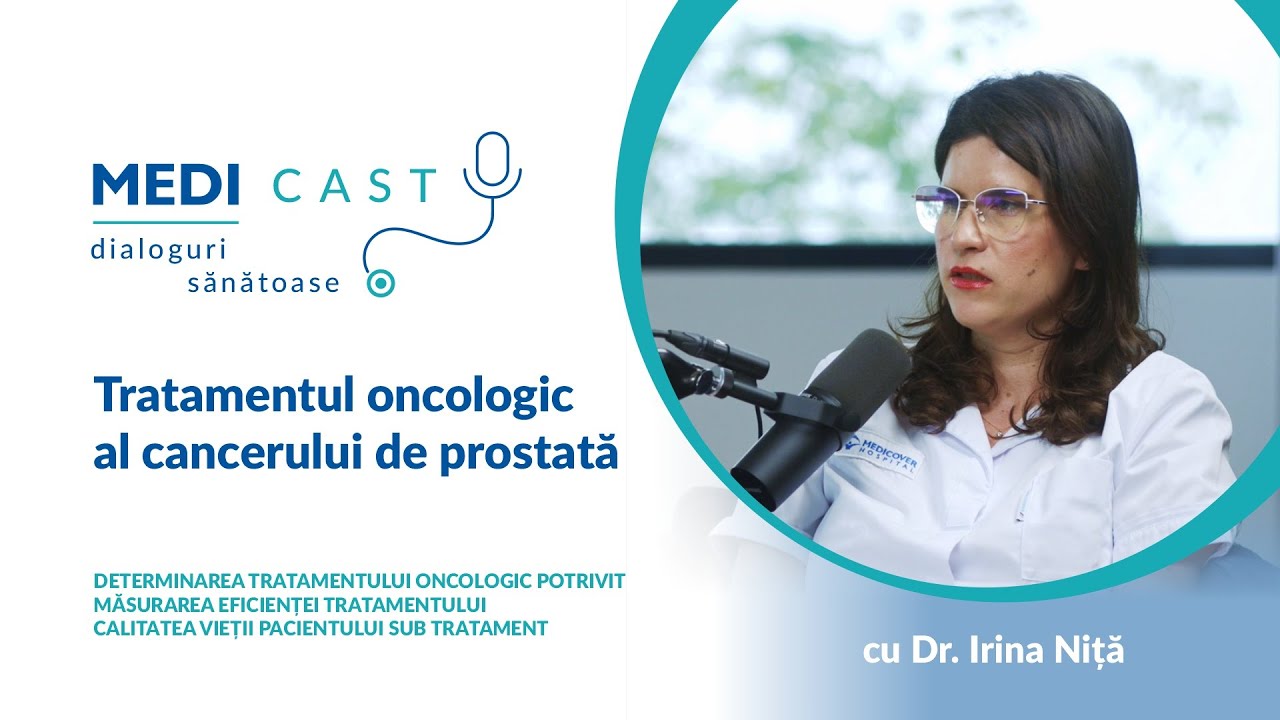 MEDI CAST
dialoguri
sănătoase

Tratamentul oncologic al cancerului de prostată

DETERMINAREA TRATAMENTULUI ONCOLOGIC POTRIVIT
MĂSURAREA EFICIENȚEI TRATAMENTULUI
CALITATEA VIEȚII PACIENTULUI SUB TRATAMENT

MEDICOVER HOSPITAL

cu Dr. Irina Niță